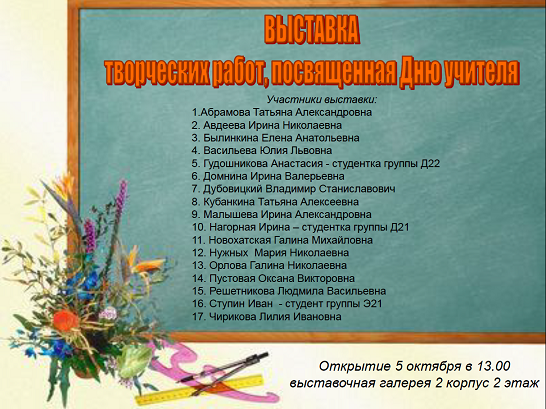 ВЫСТАВКА
творческих работ, посвященная Дню учителя

Участники выставки:
1.Абрамова Татьяна Александровна
2. Авдеева Ирина Николаевна
3. Былинкина Елена Анатольевна
4. Васильева Юлия Львовна
5. Гудошникова Анастасия - студентка группы Д22
6. Домнина Ирина Валерьевна
7. Дубовицкий Владимир Станиславович
8. Кубанкина Татьяна Алексеевна
9. Малышева Ирина Александровна
10. Нагорная Ирина – студентка группы Д21
11. Новохатская Галина Михайловна
12. Нужных Мария Николаевна
13. Орлова Галина Николаевна
14. Пустовая Оксана Викторовна
15. Решетникова Людмила Васильевна
16. Ступин Иван - студент группы Э21
17. Чирикова Лилия Ивановна

Открытие 5 октября в 13.00
выставочная галерея 2 корпус 2 этаж